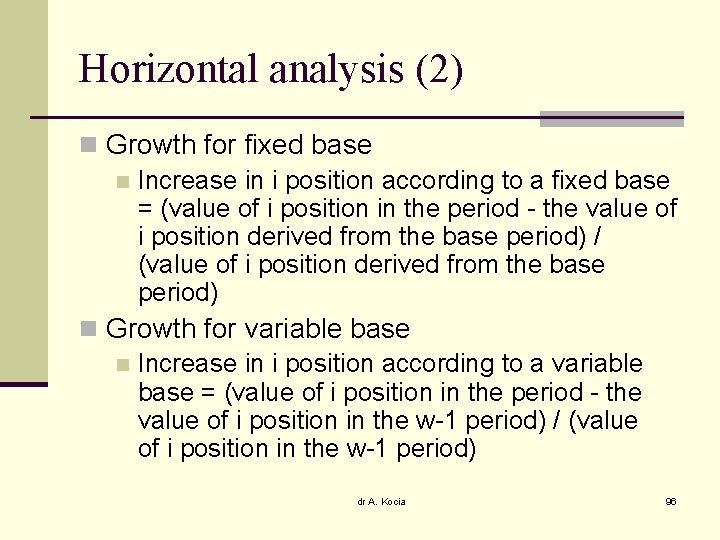 Horizontal analysis (2)

Growth for fixed base

Increase in i position according to a fixed base = (value of i position in the period - the value of i position derived from the base period) / (value of i position derived from the base period)

Growth for variable base

Increase in i position according to a variable base = (value of i position in the period - the value of i position in the w-1 period) / (value of i position in the w-1 period)

dr A. Kocia

96